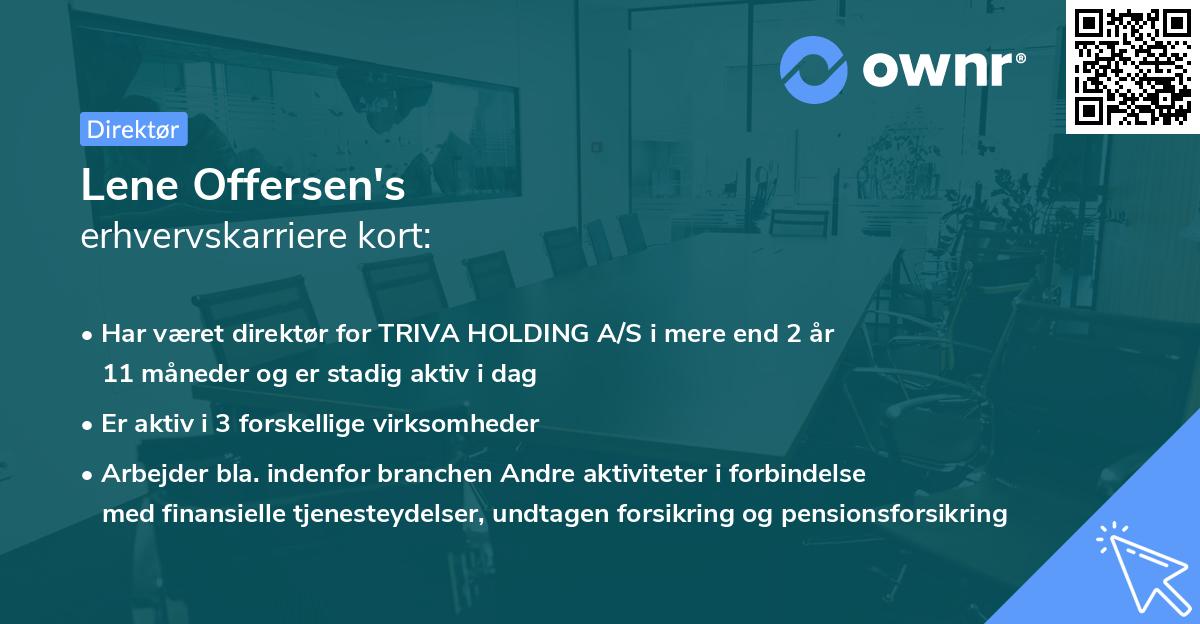 ownr®

Direktør

Lene Offersen's
erhvervskarriere kort:

• Har været direktør for TRIVA HOLDING A/S i mere end 2 år 11 måneder og er stadig aktiv i dag

• Er aktiv i 3 forskellige virksomheder

• Arbejder bla. indenfor branchen Andre aktiviteter i forbindelse med finansielle tjenesteydelser, undtagen forsikring og pensionsforsikring